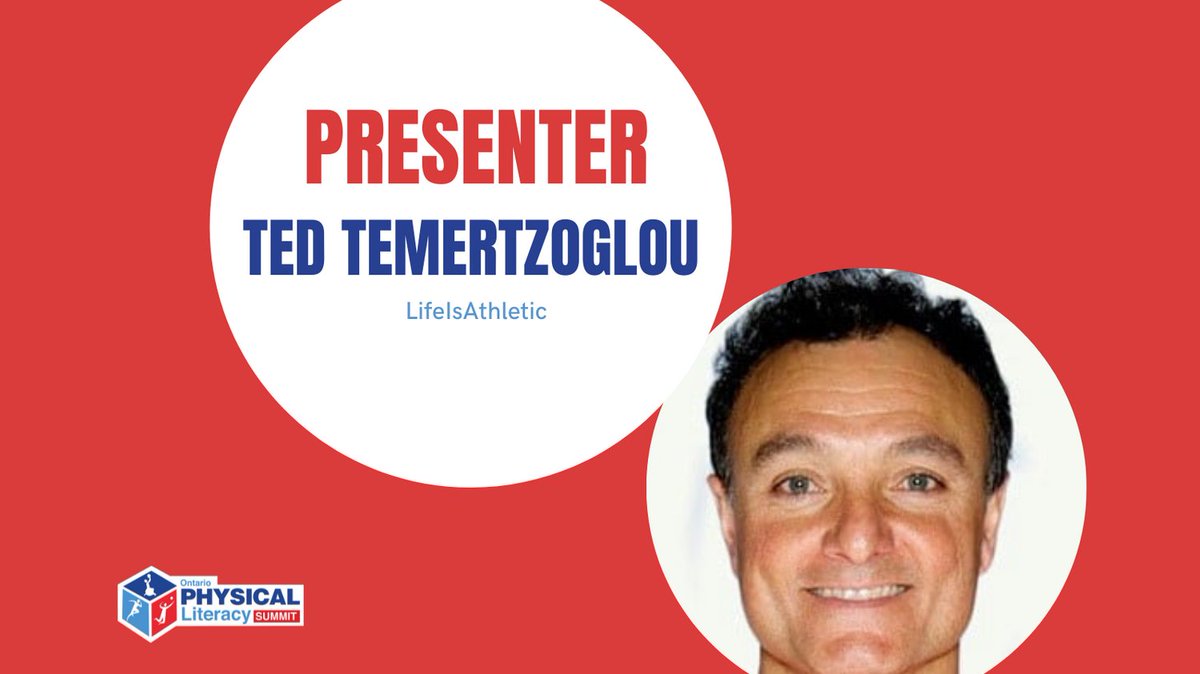 PRESENTER
TED TEMERTZOGLOU
LifeIsAthletic

Ontario PHYSICAL Literacy SUMMIT